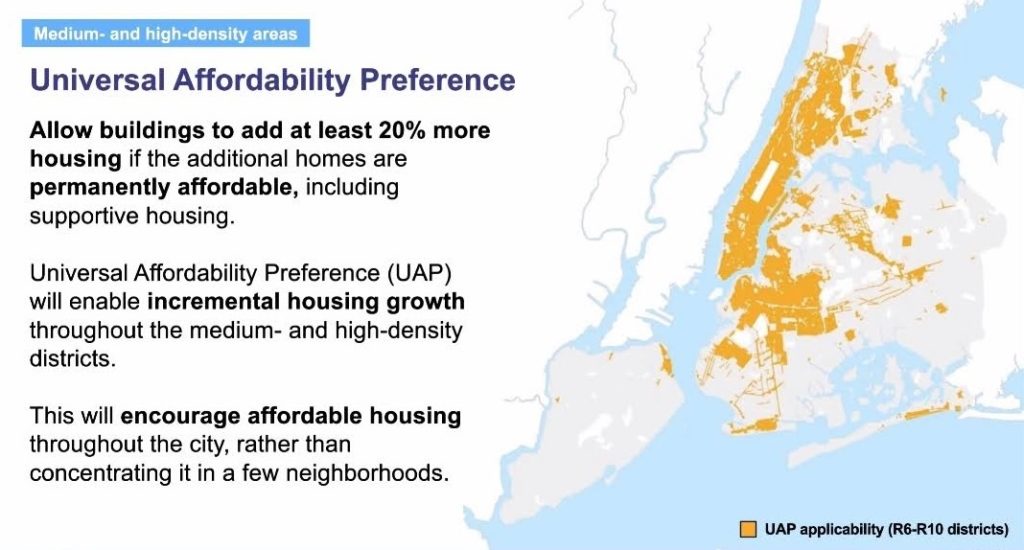 Medium- and high-density areas

Universal Affordability Preference

Allow buildings to add at least 20% more housing if the additional homes are permanently affordable, including supportive housing.

Universal Affordability Preference (UAP) will enable incremental housing growth throughout the medium- and high-density districts.

This will encourage affordable housing throughout the city, rather than concentrating it in a few neighborhoods.

UAP applicability (R6-R10 districts)